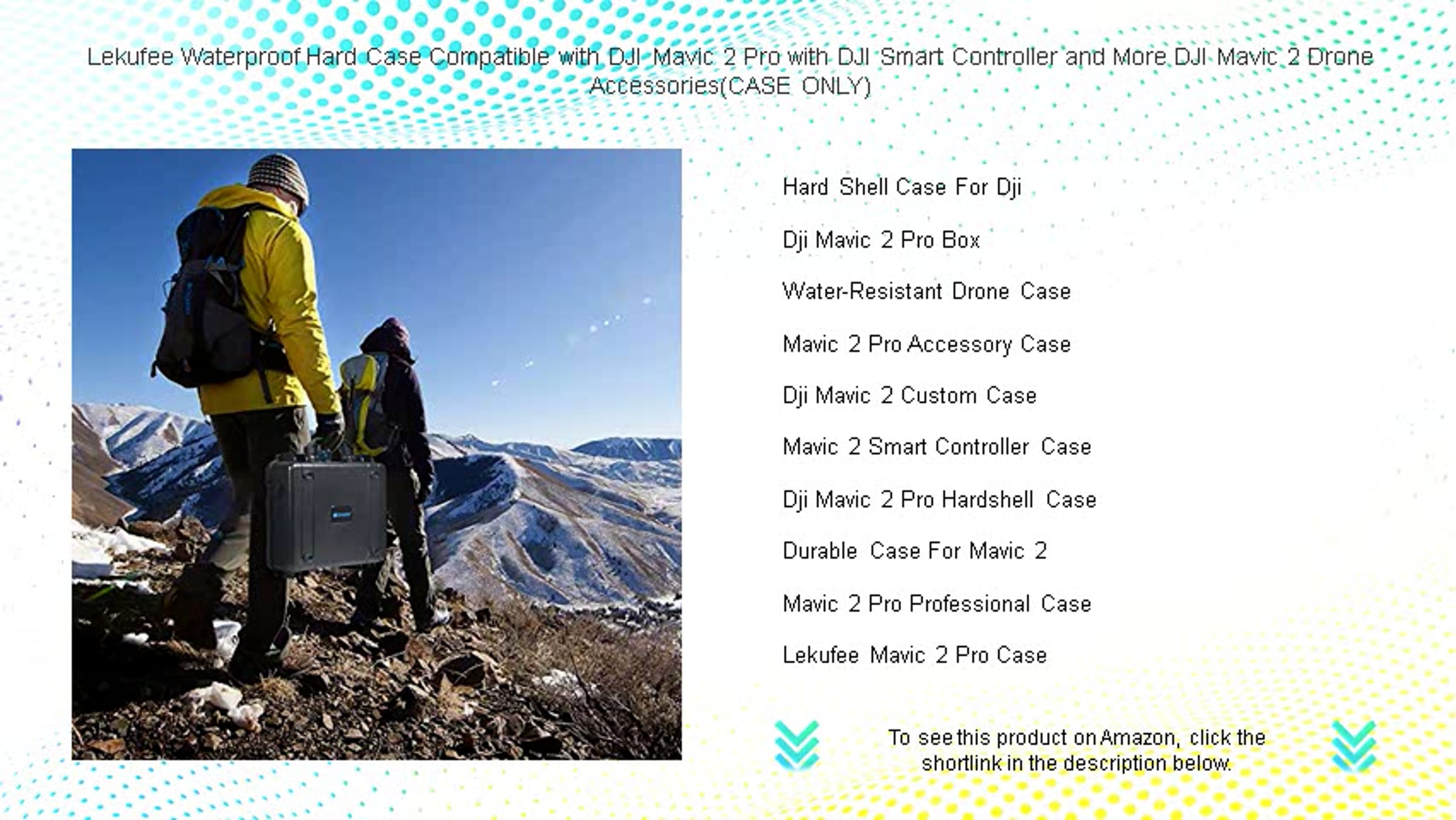 Lekufee Waterproof Hard Case Compatible with DJI Mavic 2 Pro with DJI Smart Controller and More DJI Mavic 2 Drone Accessories(CASE ONLY)

Hard Shell Case For Dji

Dji Mavic 2 Pro Box

Water-Resistant Drone Case

Mavic 2 Pro Accessory Case

Dji Mavic 2 Custom Case

Mavic 2 Smart Controller Case

Dji Mavic 2 Pro Hardshell Case

Durable Case For Mavic 2

Mavic 2 Pro Professional Case

Lekufee Mavic 2 Pro Case

To see this product on Amazon, click the shortlink in the description below.